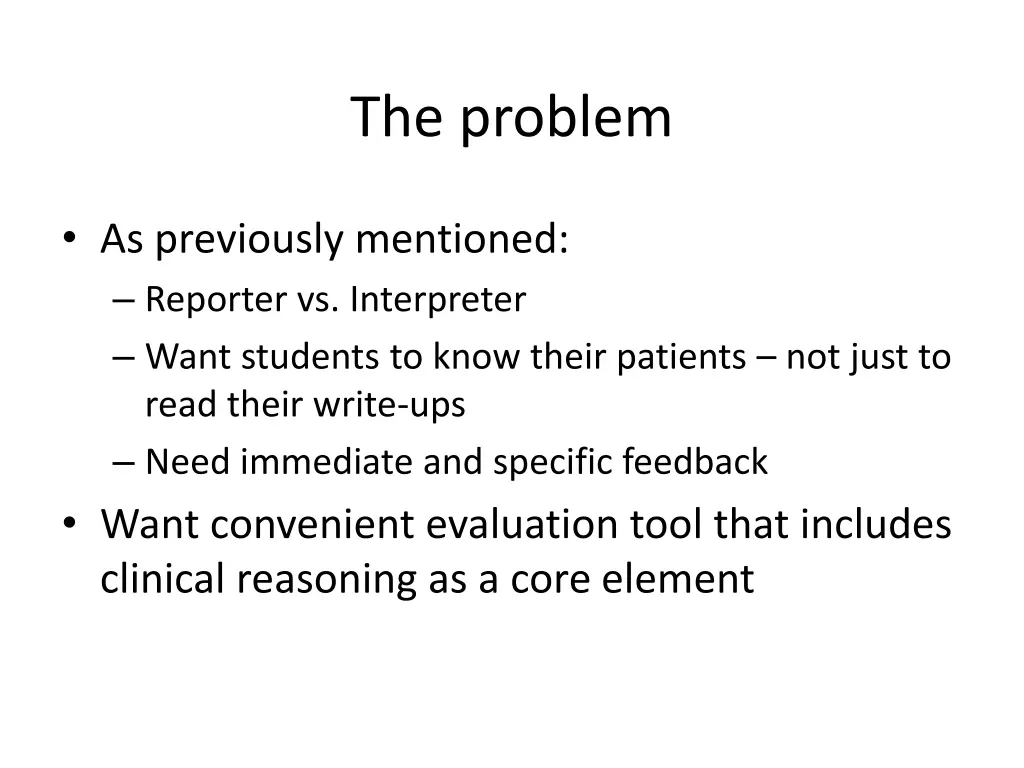 The problem

• As previously mentioned:
– Reporter vs. Interpreter
– Want students to know their patients – not just to read their write-ups
– Need immediate and specific feedback
• Want convenient evaluation tool that includes clinical reasoning as a core element